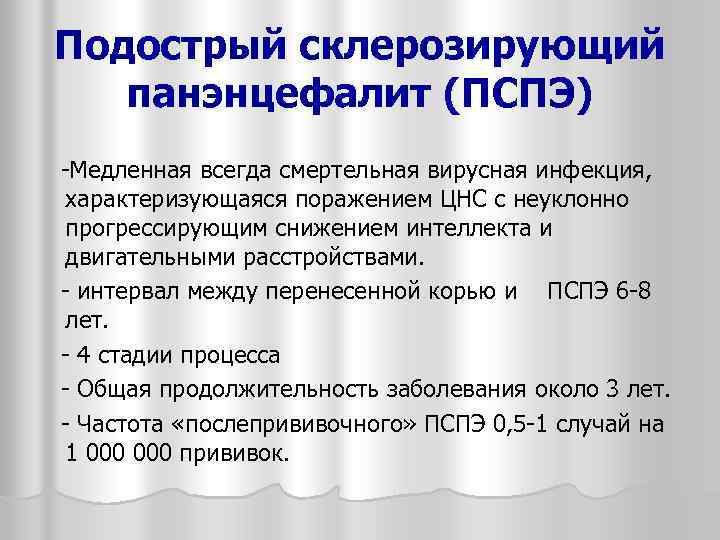 Подострый склерозирующий панэнцефалит (ПСПЭ)

-Медленная всегда смертельная вирусная инфекция, характеризующаяся поражением ЦНС с неуклонно прогрессирующим снижением интеллекта и двигательными расстройствами.

- интервал между перенесенной корью и ПСПЭ 6-8 лет.

- 4 стадии процесса

- Общая продолжительность заболевания около 3 лет.

- Частота «послепрививочного» ПСПЭ 0,5-1 случай на 1 000 000 прививок.